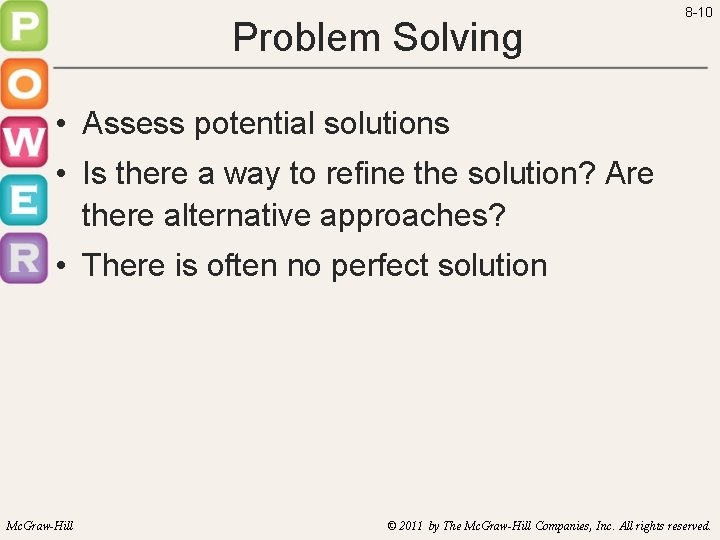 P
O
W
E
R

8-10

Problem Solving

• Assess potential solutions
• Is there a way to refine the solution? Are there alternative approaches?
• There is often no perfect solution

McGraw-Hill

© 2011 by The McGraw-Hill Companies, Inc. All rights reserved.